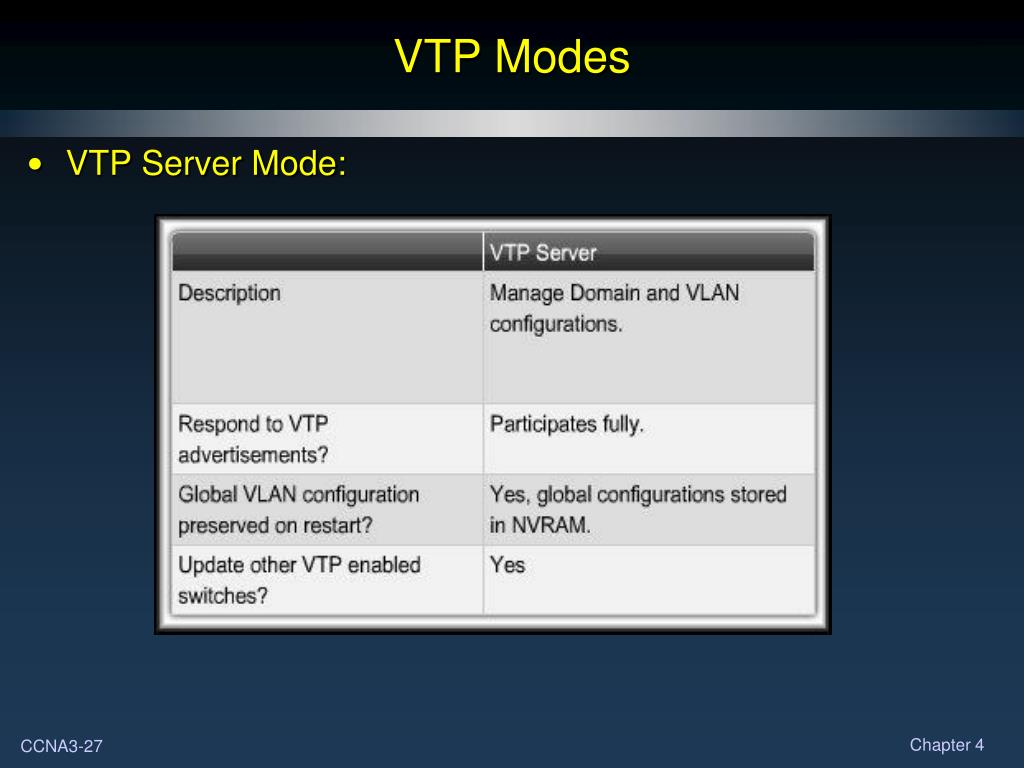 VTP Modes

• VTP Server Mode:

| | VTP Server |
|---|---|
| Description | Manage Domain and VLAN configurations. |
| Respond to VTP advertisements? | Participates fully. |
| Global VLAN configuration preserved on restart? | Yes, global configurations stored in NVRAM. |
| Update other VTP enabled switches? | Yes |

CCNA3-27

Chapter 4